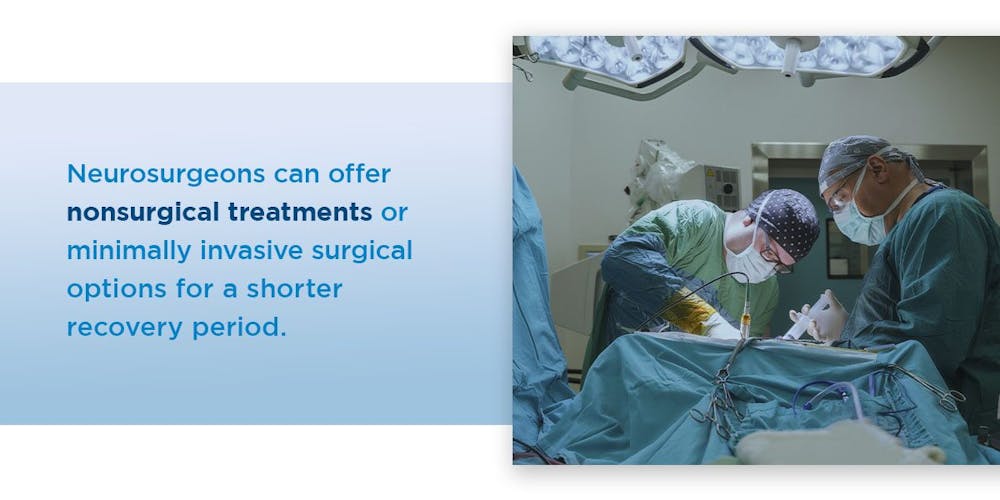 Neurosurgeons can offer nonsurgical treatments or minimally invasive surgical options for a shorter recovery period.